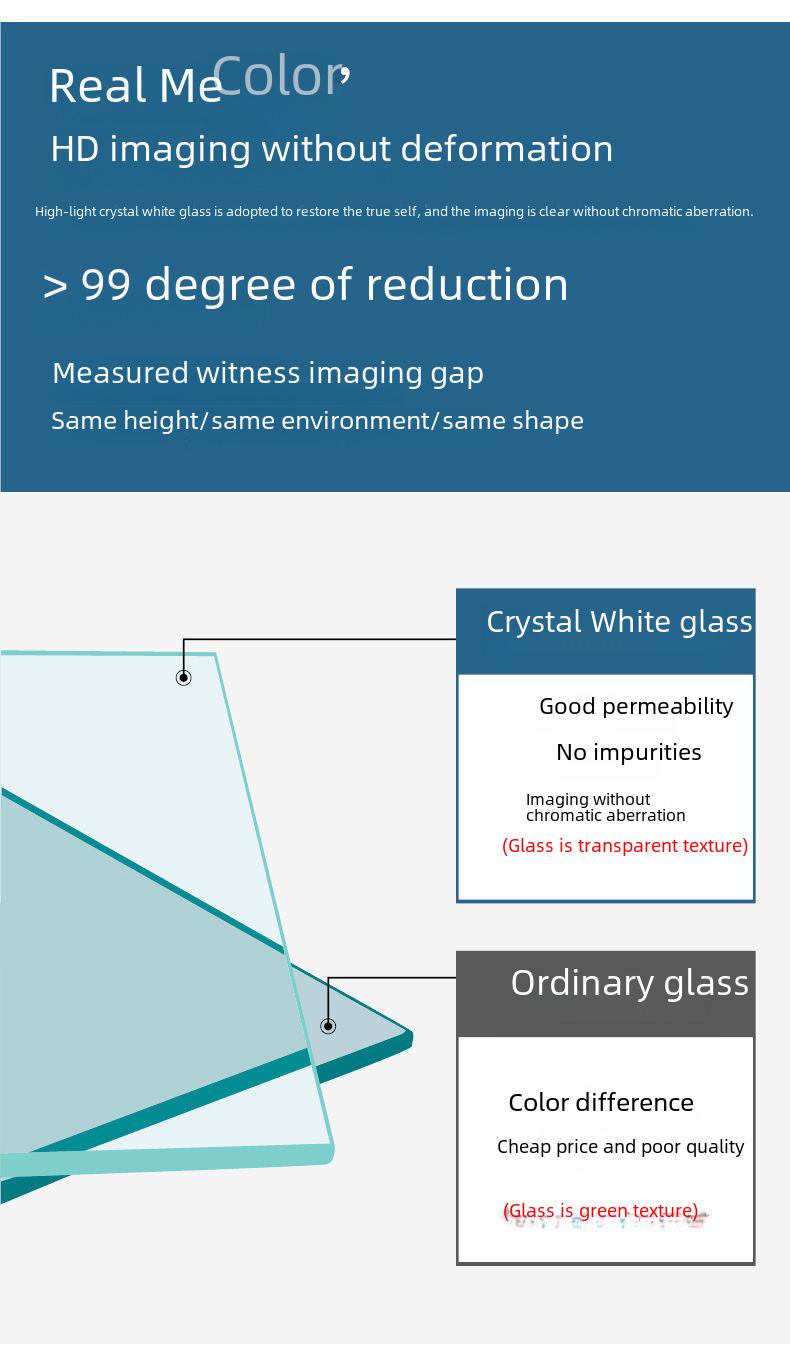 Real Me Color,

HD imaging without deformation

High-light crystal white glass is adopted to restore the true self, and the imaging is clear without chromatic aberration.

> 99 degree of reduction

Measured witness imaging gap

Same height/same environment/same shape

Crystal White glass

Good permeability

No impurities

Imaging without chromatic aberration

(Glass is transparent texture)

Ordinary glass

Color difference

Cheap price and poor quality

(Glass is green texture)